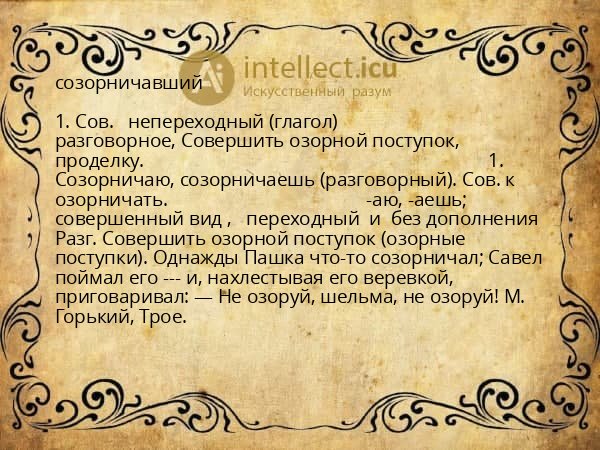 intellect.icu
Искусственный разум

созорничавший

1. Сов. непереходный (глагол) разговорное, Совершить озорной поступок, проделку. 1. Созорничаю, созорничаешь (разговорный). Сов. к озорничать. -аю, -аешь; совершенный вид , переходный и без дополнения Разг. Совершить озорной поступок (озорные поступки). Однажды Пашка что-то созорничал; Савел поймал его --- и, нахлестывая его веревкой, приговаривал: — Не озоруй, шельма, не озоруй! М. Горький, Трое.